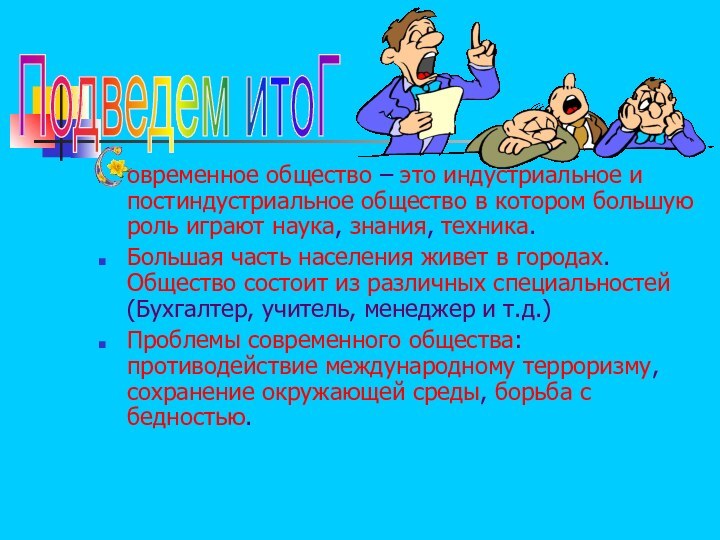 Подведем итоГ

Современное общество – это индустриальное и постиндустриальное общество в котором большую роль играют наука, знания, техника.

Большая часть населения живет в городах. Общество состоит из различных специальностей (Бухгалтер, учитель, менеджер и т.д.)

Проблемы современного общества: противодействие международному терроризму, сохранение окружающей среды, борьба с бедностью.